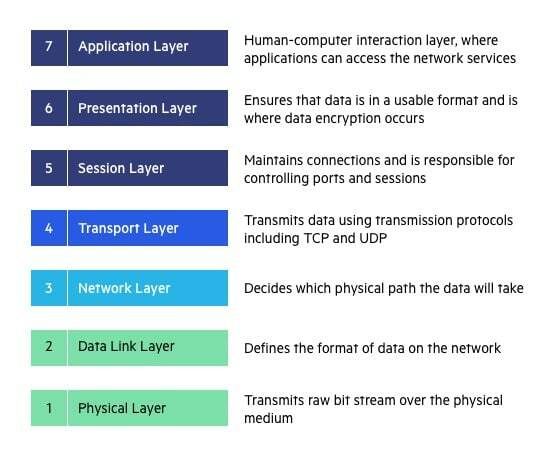 7 Application Layer
Human-computer interaction layer, where applications can access the network services

6 Presentation Layer
Ensures that data is in a usable format and is where data encryption occurs

5 Session Layer
Maintains connections and is responsible for controlling ports and sessions

4 Transport Layer
Transmits data using transmission protocols including TCP and UDP

3 Network Layer
Decides which physical path the data will take

2 Data Link Layer
Defines the format of data on the network

1 Physical Layer
Transmits raw bit stream over the physical medium